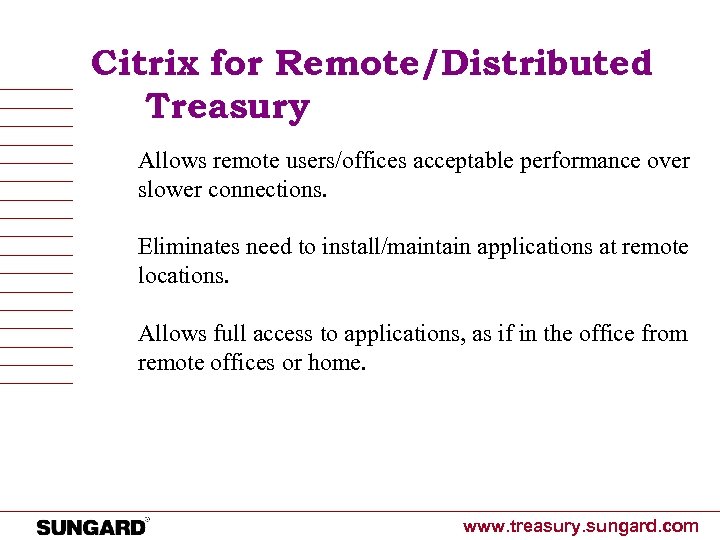 Citrix for Remote/Distributed Treasury

Allows remote users/offices acceptable performance over slower connections.

Eliminates need to install/maintain applications at remote locations.

Allows full access to applications, as if in the office from remote offices or home.

SUNGARD®

www.treasury.sungard.com